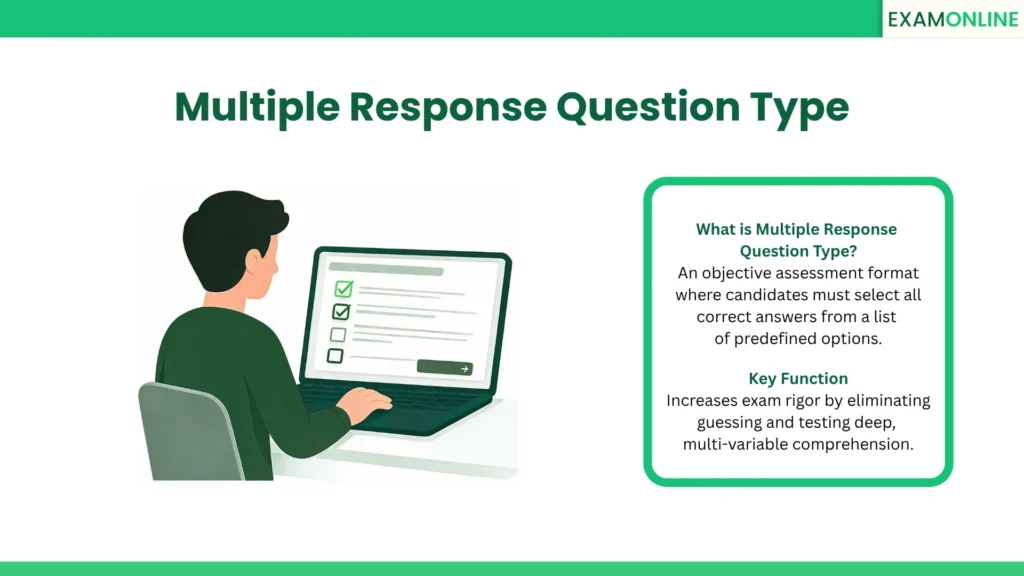 EXAMONLINE

Multiple Response Question Type

What is Multiple Response Question Type?
An objective assessment format where candidates must select all correct answers from a list of predefined options.

Key Function
Increases exam rigor by eliminating guessing and testing deep, multi-variable comprehension.